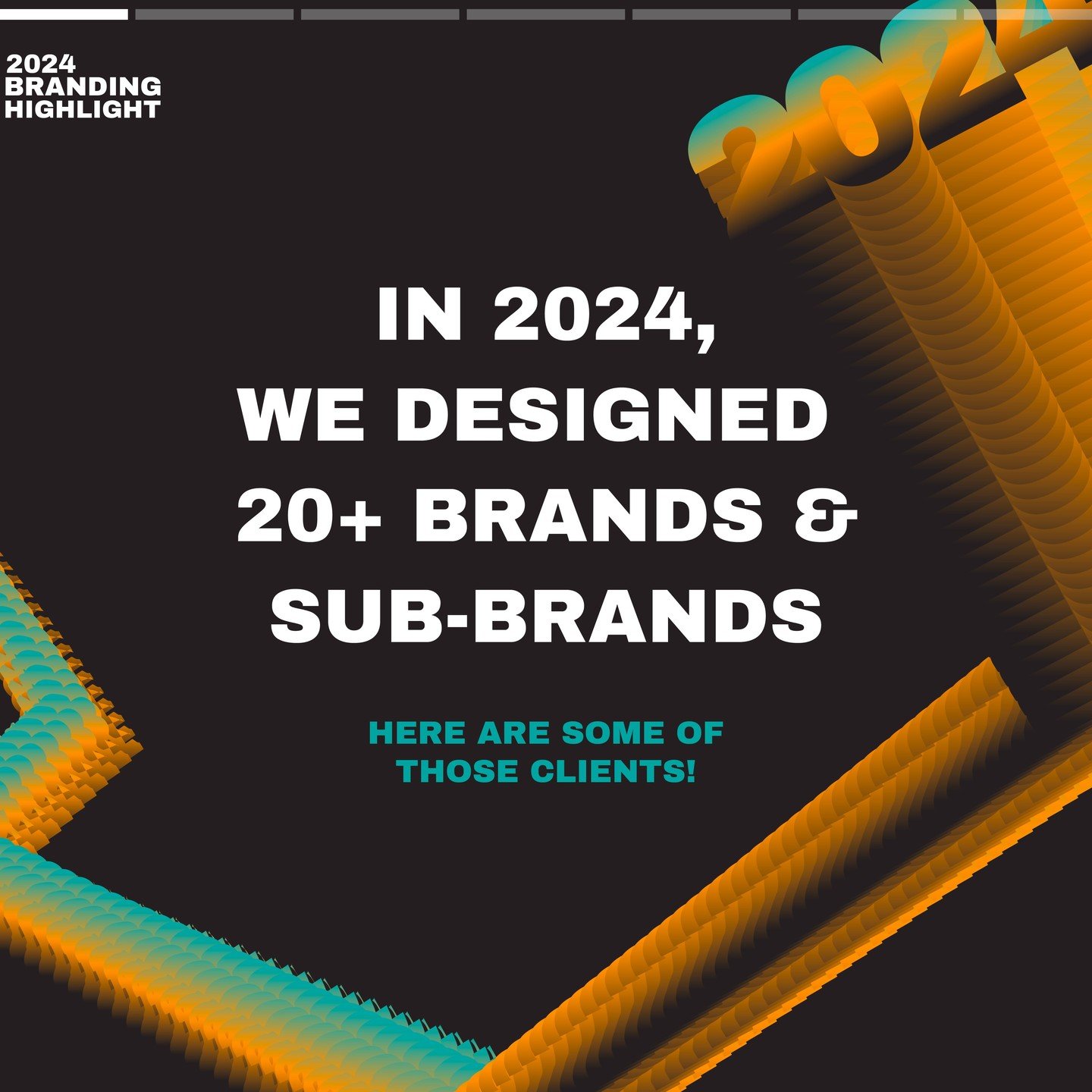 2024
BRANDING
HIGHLIGHT

2024

IN 2024,
WE DESIGNED
20+ BRANDS &
SUB-BRANDS

HERE ARE SOME OF
THOSE CLIENTS!